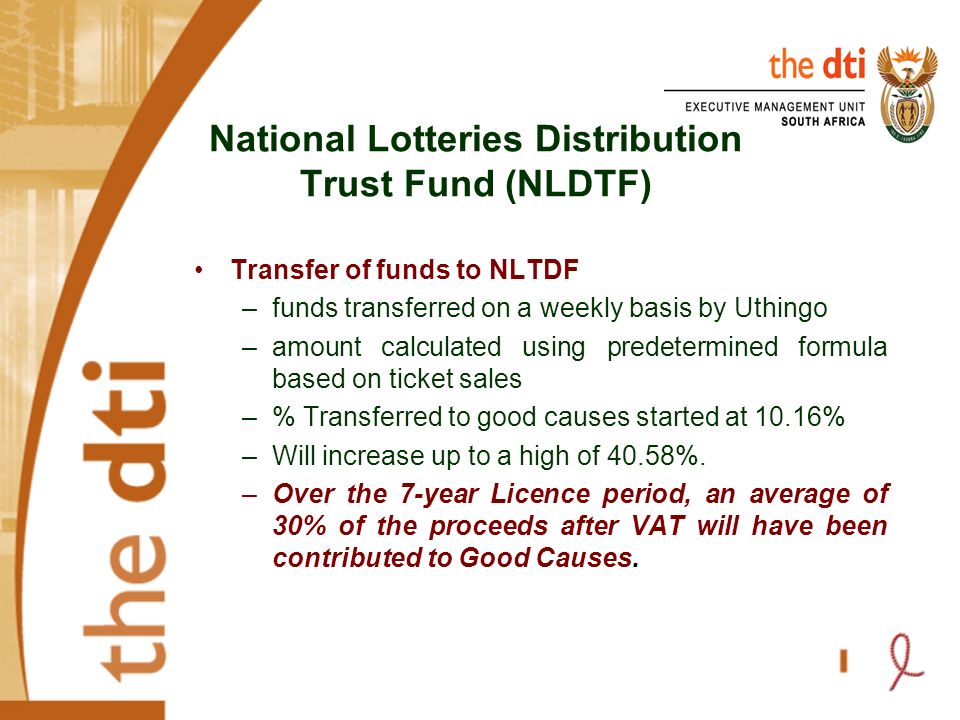 the dti
EXECUTIVE MANAGEMENT UNIT
SOUTH AFRICA

National Lotteries Distribution Trust Fund (NLDTF)

• Transfer of funds to NLTDF
– funds transferred on a weekly basis by Uthingo
– amount calculated using predetermined formula based on ticket sales
– % Transferred to good causes started at 10.16%
– Will increase up to a high of 40.58%.
– Over the 7-year Licence period, an average of 30% of the proceeds after VAT will have been contributed to Good Causes.

the dti